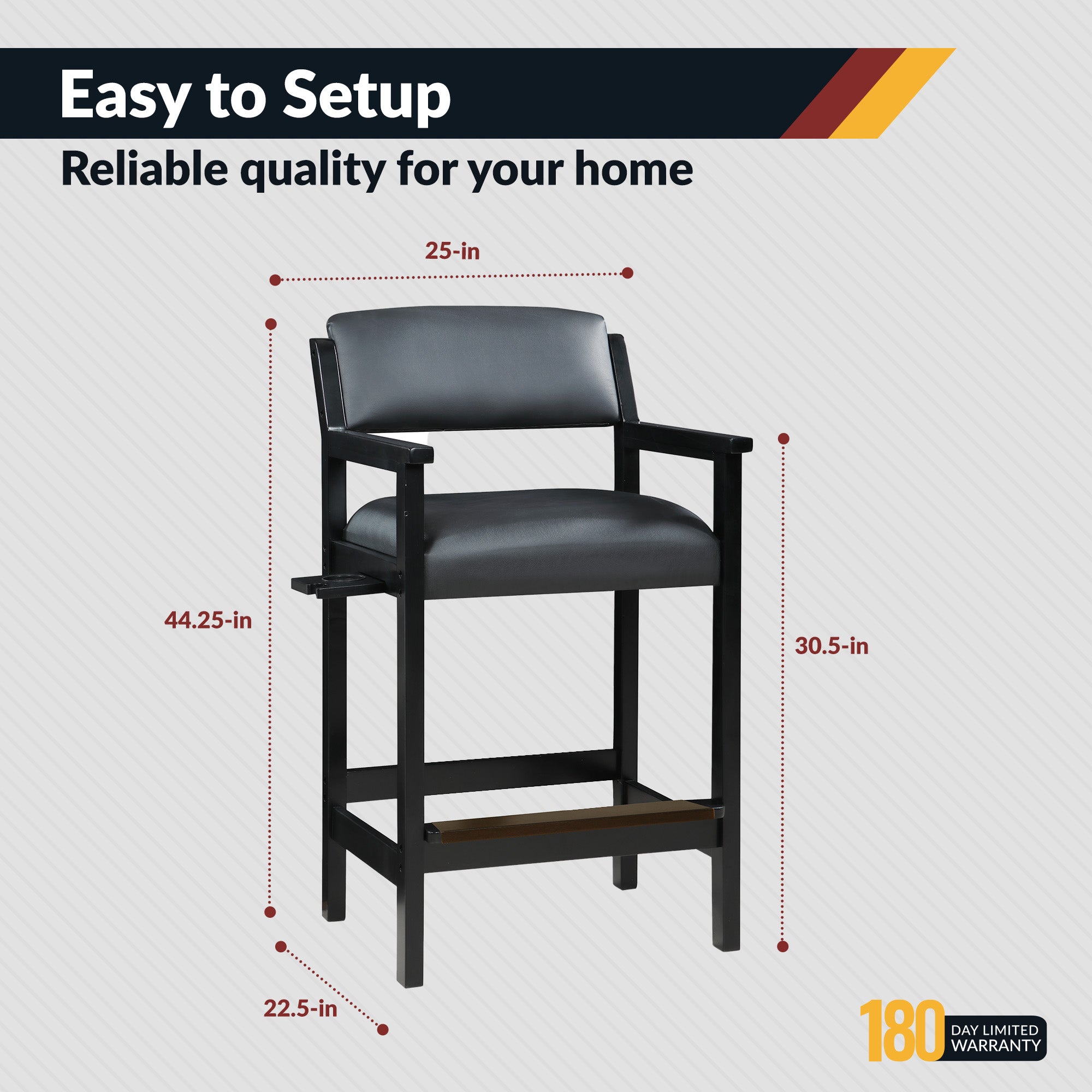 Easy to Setup

Reliable quality for your home

25-in

44.25-in

30.5-in

22.5-in

180 DAY LIMITED WARRANTY